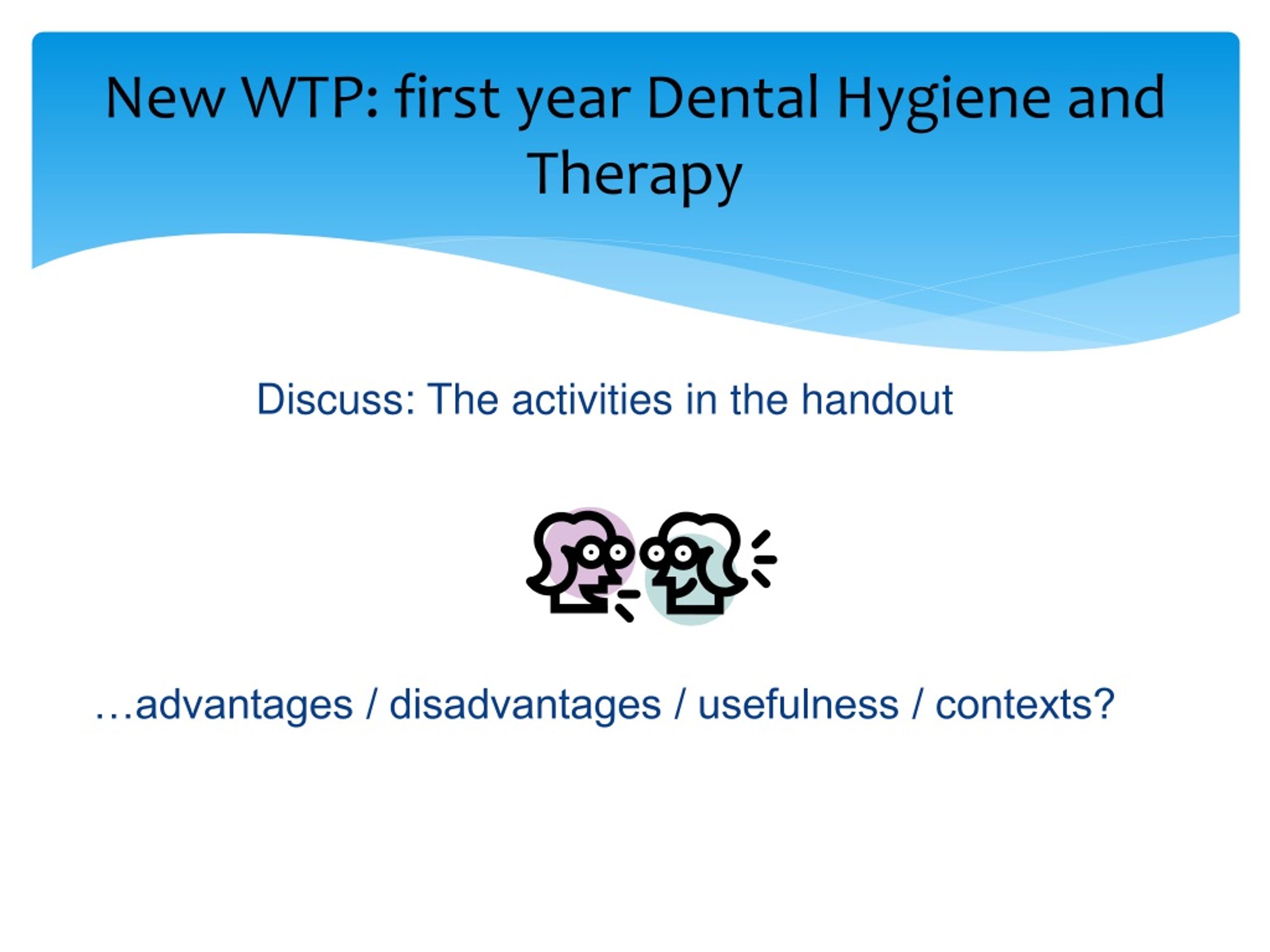 New WTP: first year Dental Hygiene and Therapy

Discuss: The activities in the handout

…advantages / disadvantages / usefulness / contexts?